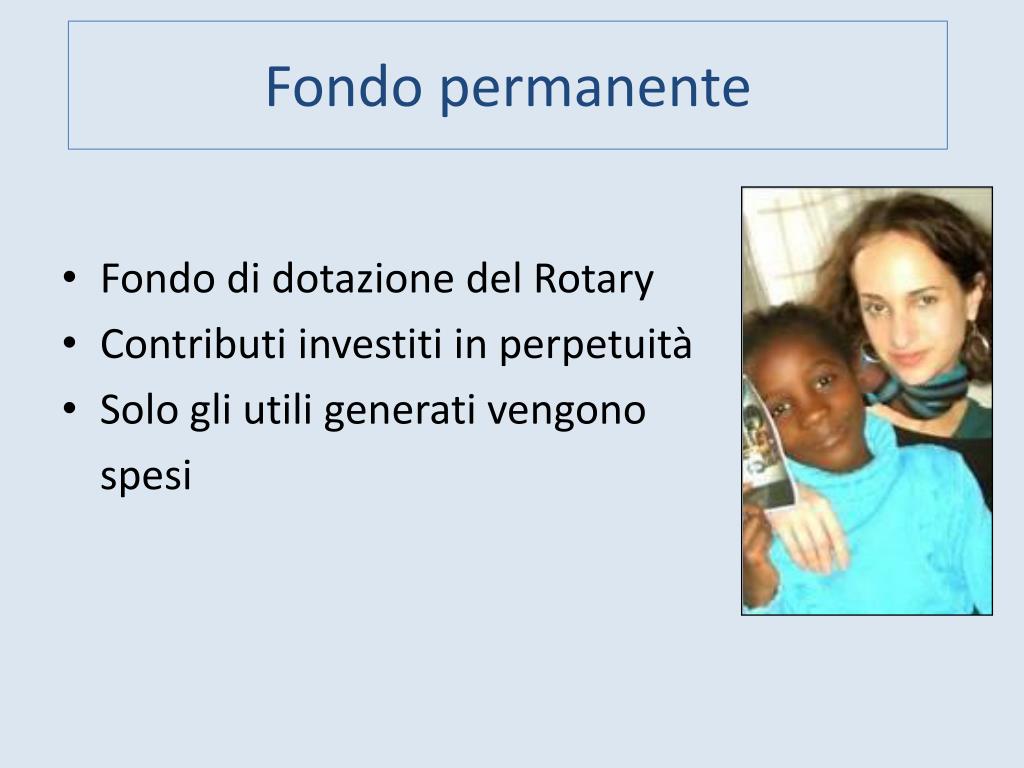 Fondo permanente

• Fondo di dotazione del Rotary
• Contributi investiti in perpetuità
• Solo gli utili generati vengono spesi